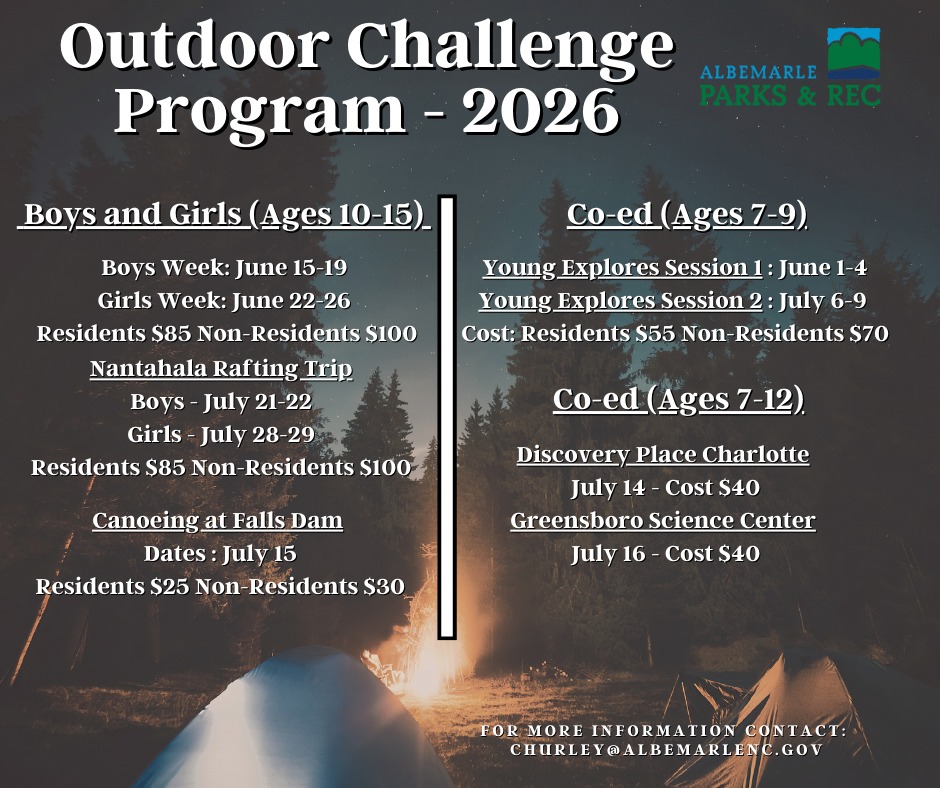 Outdoor Challenge Program - 2026

ALBEMARLE
PARKS & REC

Boys and Girls (Ages 10-15)

Boys Week: June 15-19
Girls Week: June 22-26
Residents $85 Non-Residents $100

Nantahala Rafting Trip
Boys - July 21-22
Girls - July 28-29
Residents $85 Non-Residents $100

Canoeing at Falls Dam
Dates : July 15
Residents $25 Non-Residents $30

Co-ed (Ages 7-9)

Young Explores Session 1 : June 1-4
Young Explores Session 2 : July 6-9
Cost: Residents $55 Non-Residents $70

Co-ed (Ages 7-12)

Discovery Place Charlotte
July 14 - Cost $40
Greensboro Science Center
July 16 - Cost $40

FOR MORE INFORMATION CONTACT:
CHURLEY@ALBEMARLENC.GOV